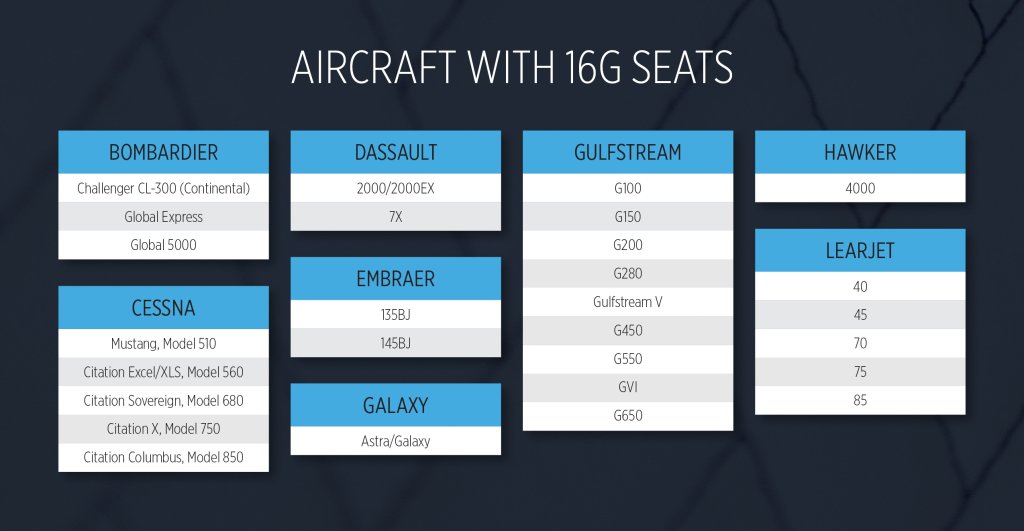 AIRCRAFT WITH 16G SEATS

| BOMBARDIER |
|---|
| Challenger CL-300 (Continental) |
| Global Express |
| Global 5000 |

| CESSNA |
|---|
| Mustang, Model 510 |
| Citation Excel/XLS, Model 560 |
| Citation Sovereign, Model 680 |
| Citation X, Model 750 |
| Citation Columbus, Model 850 |

| DASSAULT |
|---|
| 2000/2000EX |
| 7X |

| EMBRAER |
|---|
| 135BJ |
| 145BJ |

| GALAXY |
|---|
| Astra/Galaxy |

| GULFSTREAM |
|---|
| G100 |
| G150 |
| G200 |
| G280 |
| Gulfstream V |
| G450 |
| G550 |
| GVI |
| G650 |

| HAWKER |
|---|
| 4000 |

| LEARJET |
|---|
| 40 |
| 45 |
| 70 |
| 75 |
| 85 |